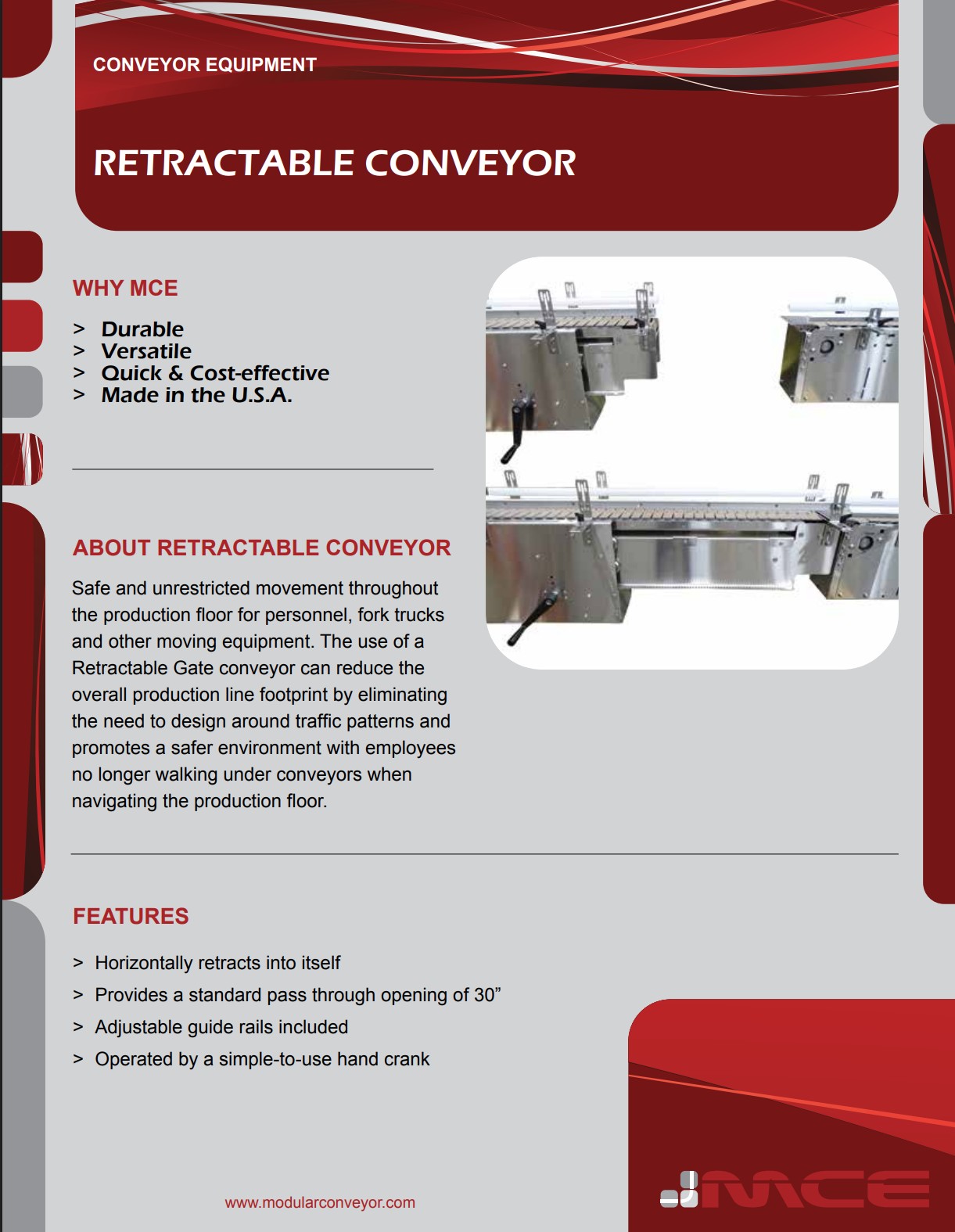 CONVEYOR EQUIPMENT

RETRACTABLE CONVEYOR

WHY MCE

> Durable
> Versatile
> Quick & Cost-effective
> Made in the U.S.A.

ABOUT RETRACTABLE CONVEYOR

Safe and unrestricted movement throughout the production floor for personnel, fork trucks and other moving equipment. The use of a Retractable Gate conveyor can reduce the overall production line footprint by eliminating the need to design around traffic patterns and promotes a safer environment with employees no longer walking under conveyors when navigating the production floor.

FEATURES

> Horizontally retracts into itself
> Provides a standard pass through opening of 30”
> Adjustable guide rails included
> Operated by a simple-to-use hand crank

www.modularconveyor.com

MCE